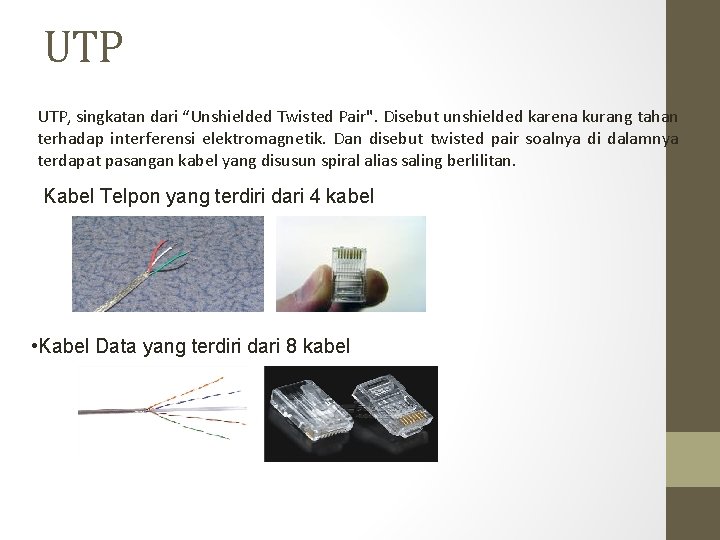 UTP

UTP, singkatan dari “Unshielded Twisted Pair". Disebut unshielded karena kurang tahan terhadap interferensi elektromagnetik. Dan disebut twisted pair soalnya di dalamnya terdapat pasangan kabel yang disusun spiral alias saling berlilitan.

Kabel Telpon yang terdiri dari 4 kabel

•Kabel Data yang terdiri dari 8 kabel